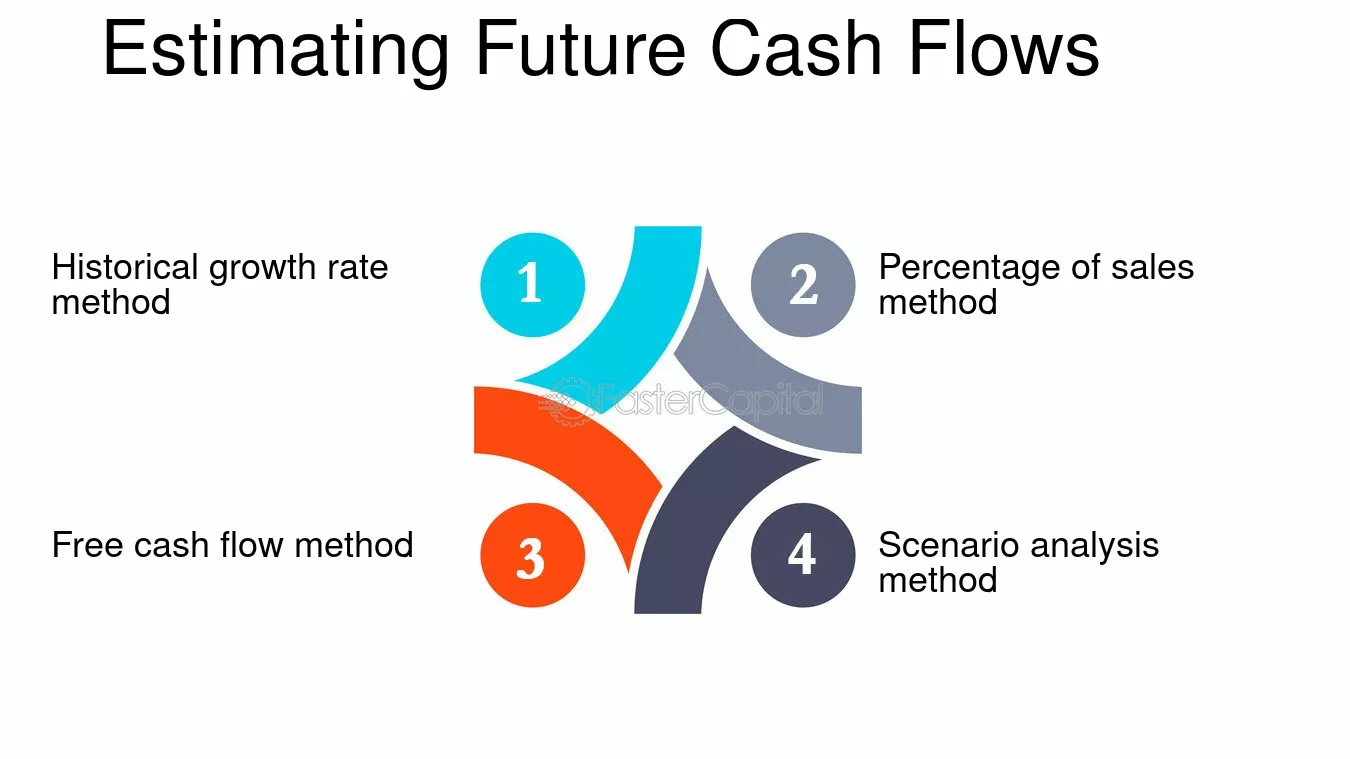 Estimating Future Cash Flows

Historical growth rate method

1

2

Percentage of sales method

FasterCapital

Free cash flow method

3

4

Scenario analysis method